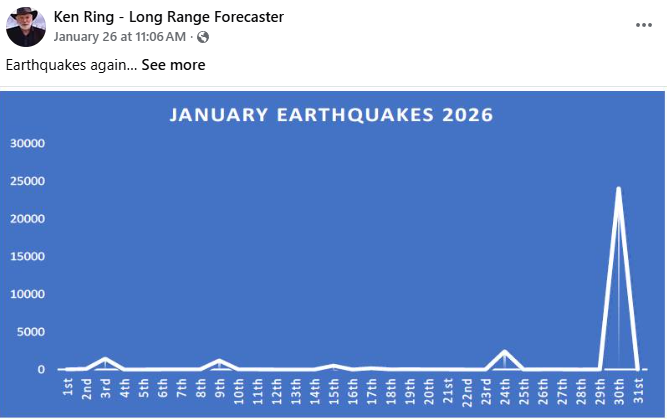 Ken Ring - Long Range Forecaster
January 26 at 11:06 AM ·

Earthquakes again... See more

JANUARY EARTHQUAKES 2026

30000
25000
20000
15000
10000
5000
0

1st 2nd 3rd 4th 5th 6th 7th 8th 9th 10th 11th 12th 13th 14th 15th 16th 17th 18th 19th 20th 21st 22nd 23rd 24th 25th 26th 27th 28th 29th 30th 31st